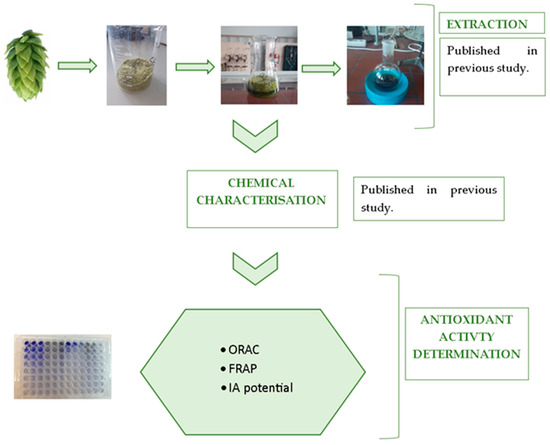 EXTRACTION

Published in previous study.

CHEMICAL CHARACTERISATION

Published in previous study.

• ORAC
• FRAP
• IA potential

ANTIOXIDANT ACTIVTY DETERMINATION